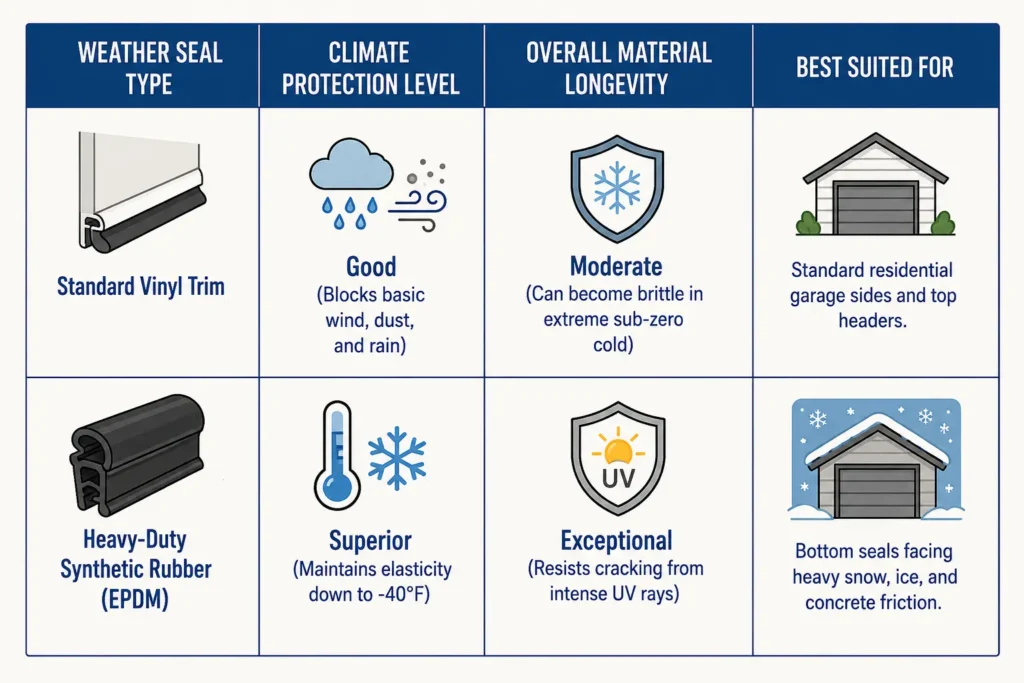 | WEATHER SEAL TYPE | CLIMATE PROTECTION LEVEL | OVERALL MATERIAL LONGEVITY | BEST SUITED FOR |
|---|---|---|---|
| Standard Vinyl Trim | Good (Blocks basic wind, dust, and rain) | Moderate (Can become brittle in extreme sub-zero cold) | Standard residential garage sides and top headers. |
| Heavy-Duty Synthetic Rubber (EPDM) | Superior (Maintains elasticity down to -40°F) | UV Exceptional (Resists cracking from intense UV rays) | Bottom seals facing heavy snow, ice, and concrete friction. |